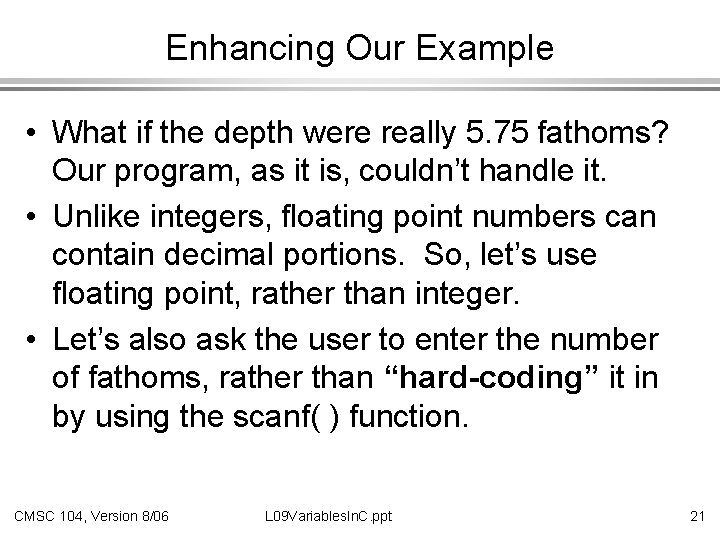 Enhancing Our Example

• What if the depth were really 5.75 fathoms? Our program, as it is, couldn't handle it.

• Unlike integers, floating point numbers can contain decimal portions. So, let's use floating point, rather than integer.

• Let's also ask the user to enter the number of fathoms, rather than "hard-coding" it in by using the scanf( ) function.

CMSC 104, Version 8/06

L09VariablesInC.ppt

21